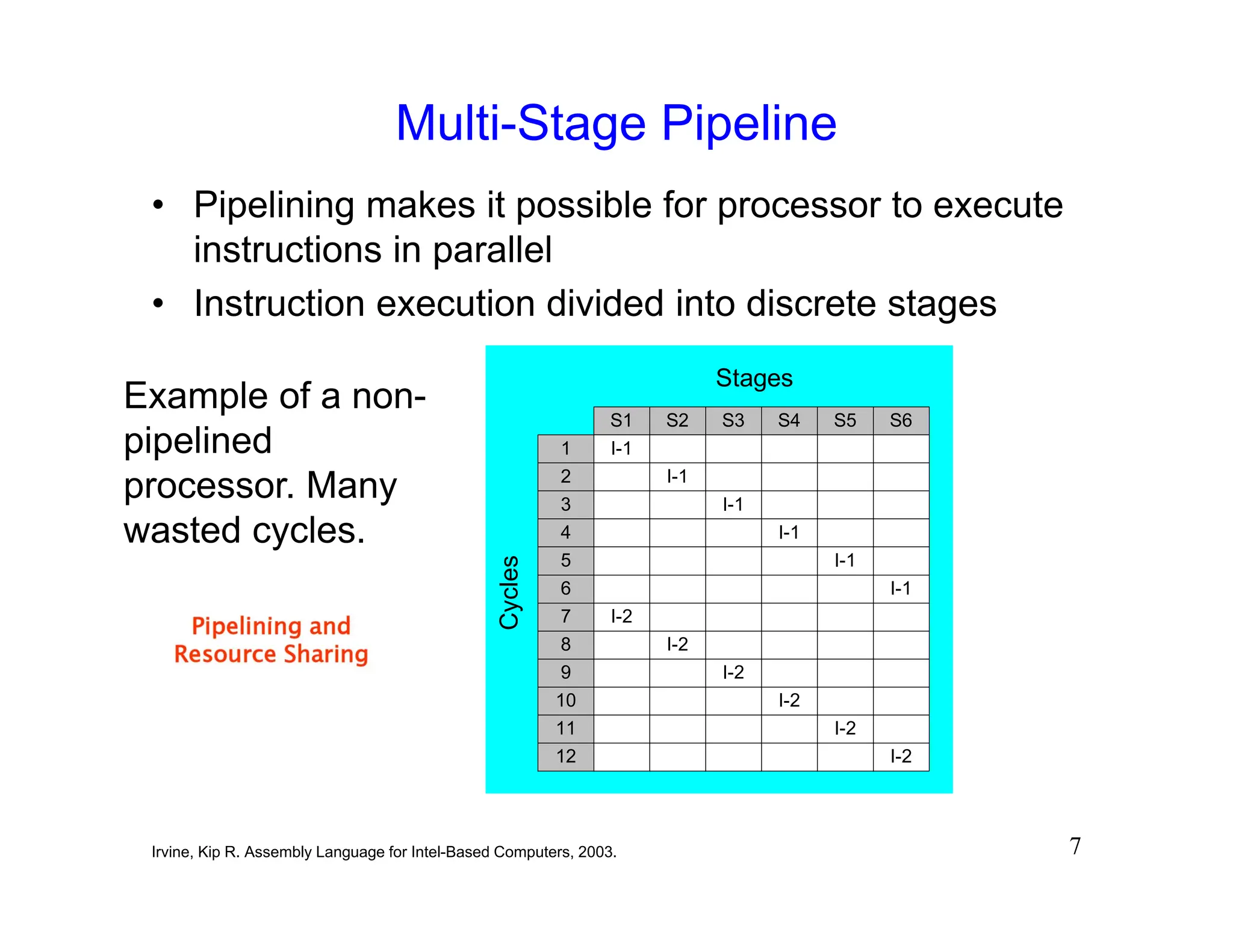 Multi-Stage Pipeline

• Pipelining makes it possible for processor to execute instructions in parallel
• Instruction execution divided into discrete stages

Example of a non-pipelined processor. Many wasted cycles.

Pipelining and Resource Sharing

Stages

Cycles

| | S1 | S2 | S3 | S4 | S5 | S6 |
|---|---|---|---|---|---|---|
| 1 | I-1 | | | | | |
| 2 | | I-1 | | | | |
| 3 | | | I-1 | | | |
| 4 | | | | I-1 | | |
| 5 | | | | | I-1 | |
| 6 | | | | | | I-1 |
| 7 | I-2 | | | | | |
| 8 | | I-2 | | | | |
| 9 | | | I-2 | | | |
| 10 | | | | I-2 | | |
| 11 | | | | | I-2 | |
| 12 | | | | | | I-2 |

Irvine, Kip R. Assembly Language for Intel-Based Computers, 2003.

7